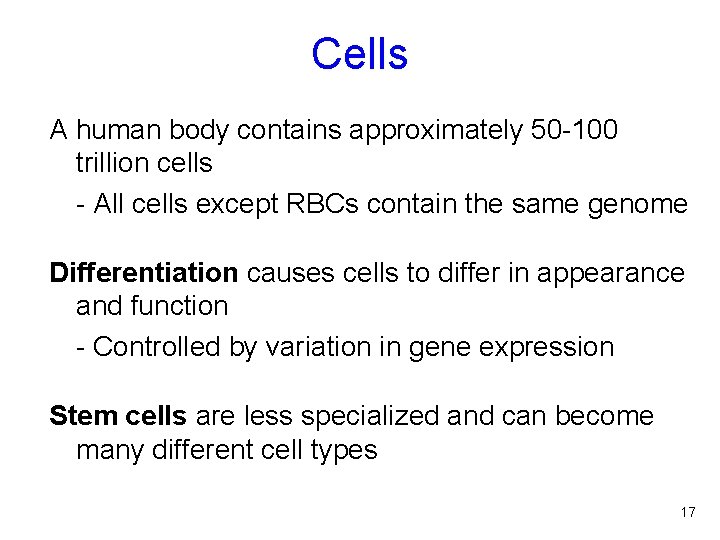 Cells

A human body contains approximately 50-100 trillion cells

- All cells except RBCs contain the same genome

Differentiation causes cells to differ in appearance and function

- Controlled by variation in gene expression

Stem cells are less specialized and can become many different cell types

17